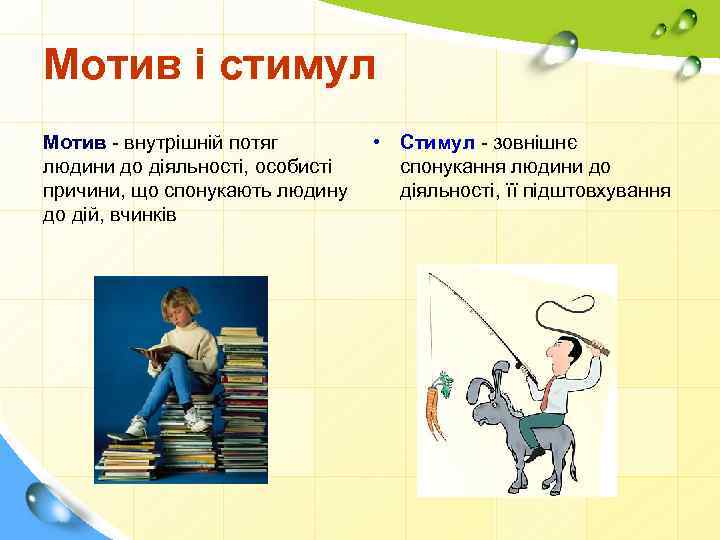 Мотив і стимул

Мотив - внутрішній потяг людини до діяльності, особисті причини, що спонукають людину до дій, вчинків

• Стимул - зовнішнє спонукання людини до діяльності, її підштовхування